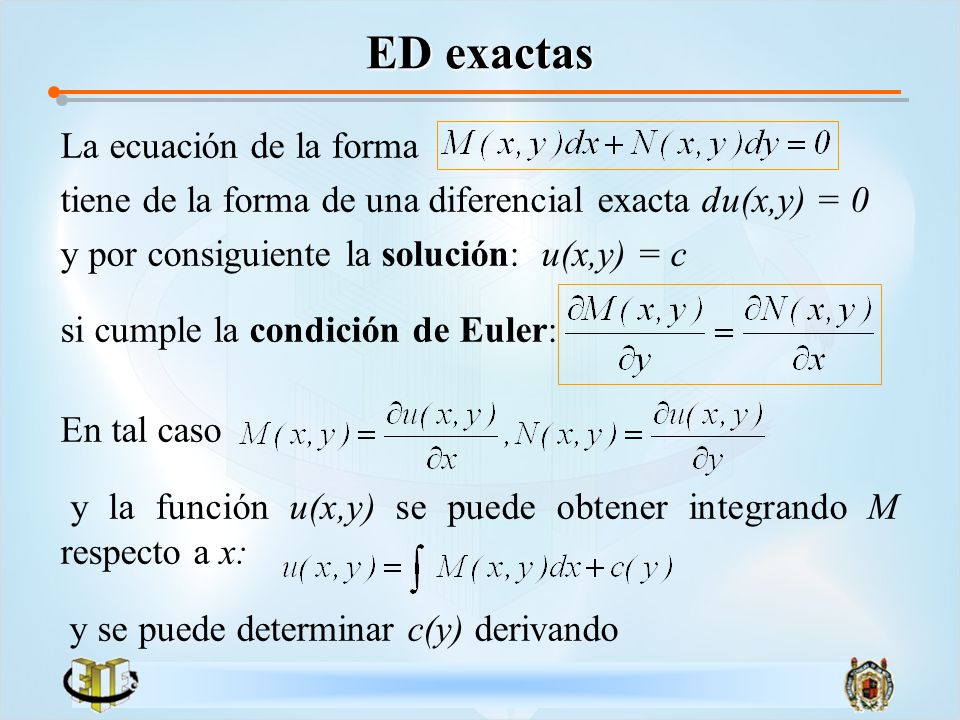 ED exactas

La ecuación de la forma $M(x,y)dx+N(x,y)dy=0$ tiene de la forma de una diferencial exacta $du(x,y) = 0$ y por consiguiente la **solución**: $u(x,y) = c$

si cumple la **condición de Euler**: $\frac{\partial M(x,y)}{\partial y}=\frac{\partial N(x,y)}{\partial x}$

En tal caso $M(x,y)=\frac{\partial u(x,y)}{\partial x}, N(x,y)=\frac{\partial u(x,y)}{\partial y}$

y la función $u(x,y)$ se puede obtener integrando $M$ respecto a $x$: $u(x,y)=\int M(x,y)dx+c(y)$

y se puede determinar $c(y)$ derivando